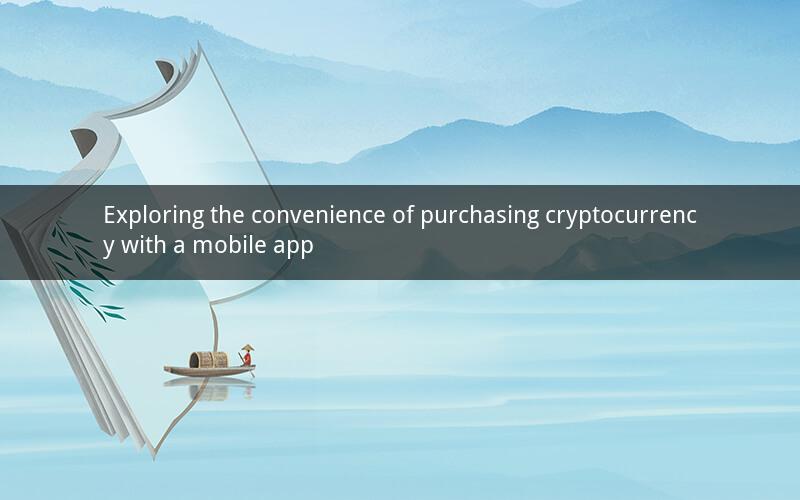 Exploring the convenience of purchasing cryptocurrency with a mobile app